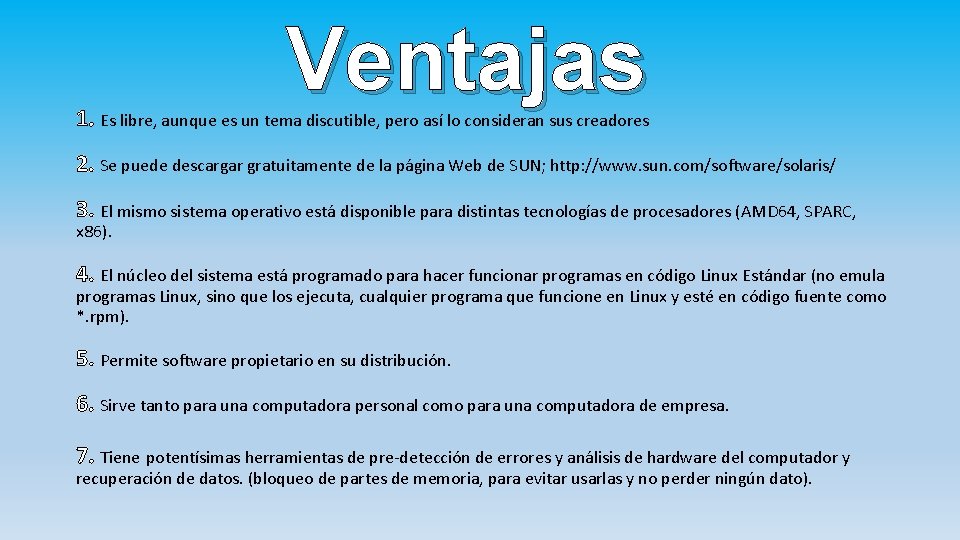 Ventajas

1. Es libre, aunque es un tema discutible, pero así lo consideran sus creadores

2. Se puede descargar gratuitamente de la página Web de SUN; http://www.sun.com/software/solaris/

3. El mismo sistema operativo está disponible para distintas tecnologías de procesadores (AMD64, SPARC, x86).

4. El núcleo del sistema está programado para hacer funcionar programas en código Linux Estándar (no emula programas Linux, sino que los ejecuta, cualquier programa que funcione en Linux y esté en código fuente como *.rpm).

5. Permite software propietario en su distribución.

6. Sirve tanto para una computadora personal como para una computadora de empresa.

7. Tiene potentísimas herramientas de pre-detección de errores y análisis de hardware del computador y recuperación de datos. (bloqueo de partes de memoria, para evitar usarlas y no perder ningún dato).